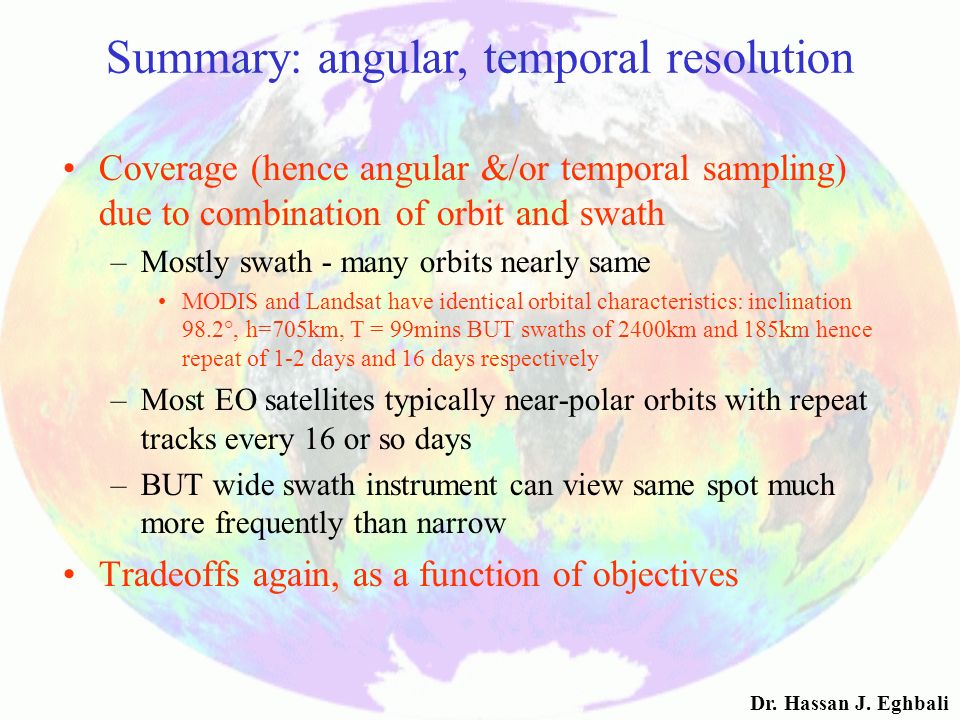 Summary: angular, temporal resolution

• Coverage (hence angular &/or temporal sampling) due to combination of orbit and swath

– Mostly swath - many orbits nearly same

• MODIS and Landsat have identical orbital characteristics: inclination 98.2°, h=705km, T = 99mins BUT swaths of 2400km and 185km hence repeat of 1-2 days and 16 days respectively

– Most EO satellites typically near-polar orbits with repeat tracks every 16 or so days

– BUT wide swath instrument can view same spot much more frequently than narrow

• Tradeoffs again, as a function of objectives

Dr. Hassan J. Eghbali